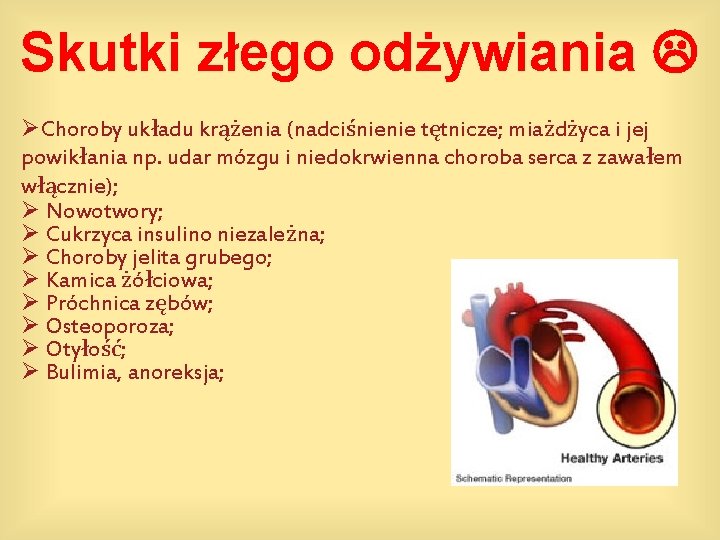 Skutki złego odżywiania ☹

➢Choroby układu krążenia (nadciśnienie tętnicze; miażdżyca i jej powikłania np. udar mózgu i niedokrwienna choroba serca z zawałem włącznie);
➢ Nowotwory;
➢ Cukrzyca insulino niezależna;
➢ Choroby jelita grubego;
➢ Kamica żółciowa;
➢ Próchnica zębów;
➢ Osteoporoza;
➢ Otyłość;
➢ Bulimia, anoreksja;

Healthy Arteries
Schematic Representation